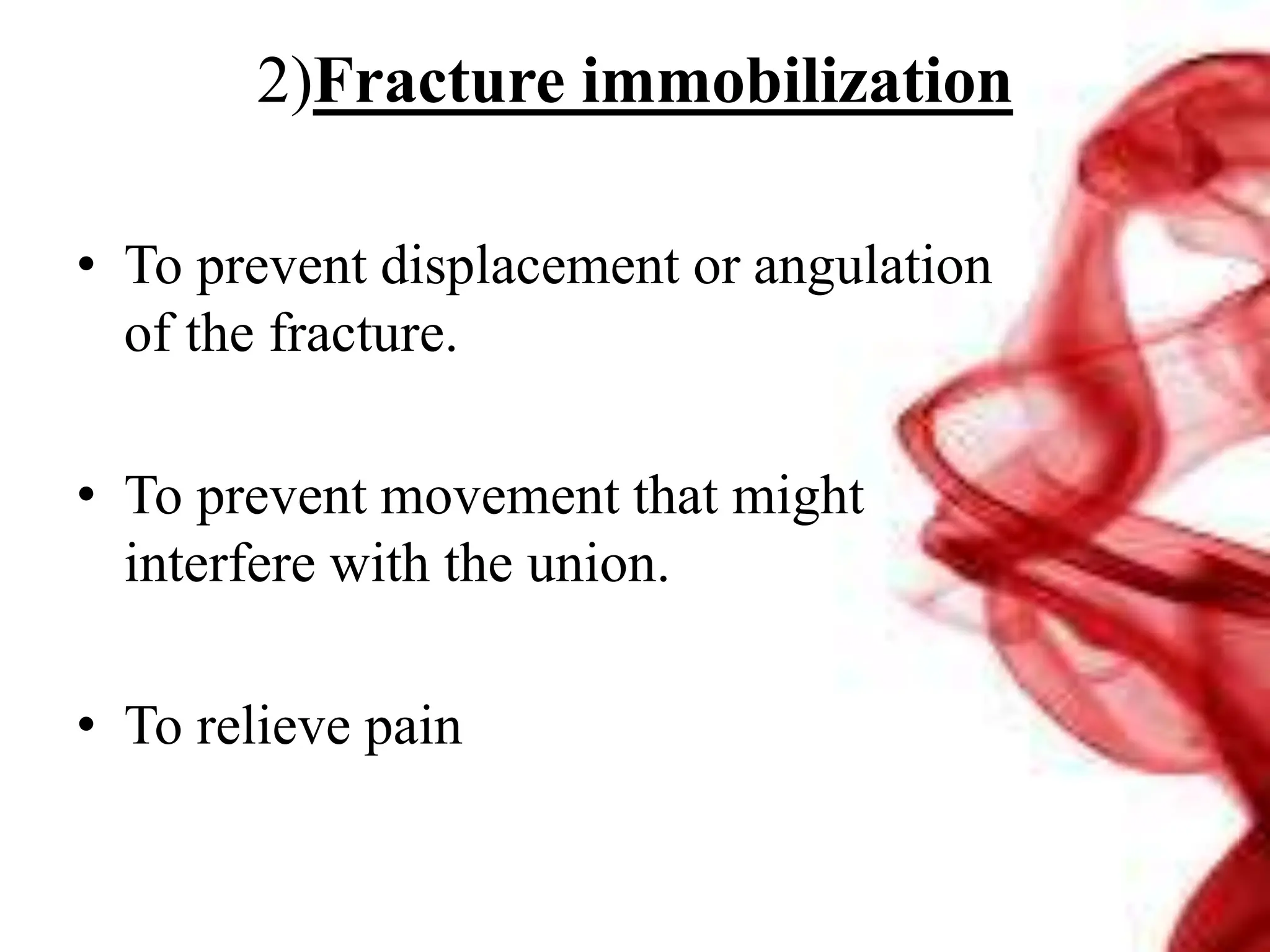 2)Fracture immobilization

• To prevent displacement or angulation of the fracture.

• To prevent movement that might interfere with the union.

• To relieve pain